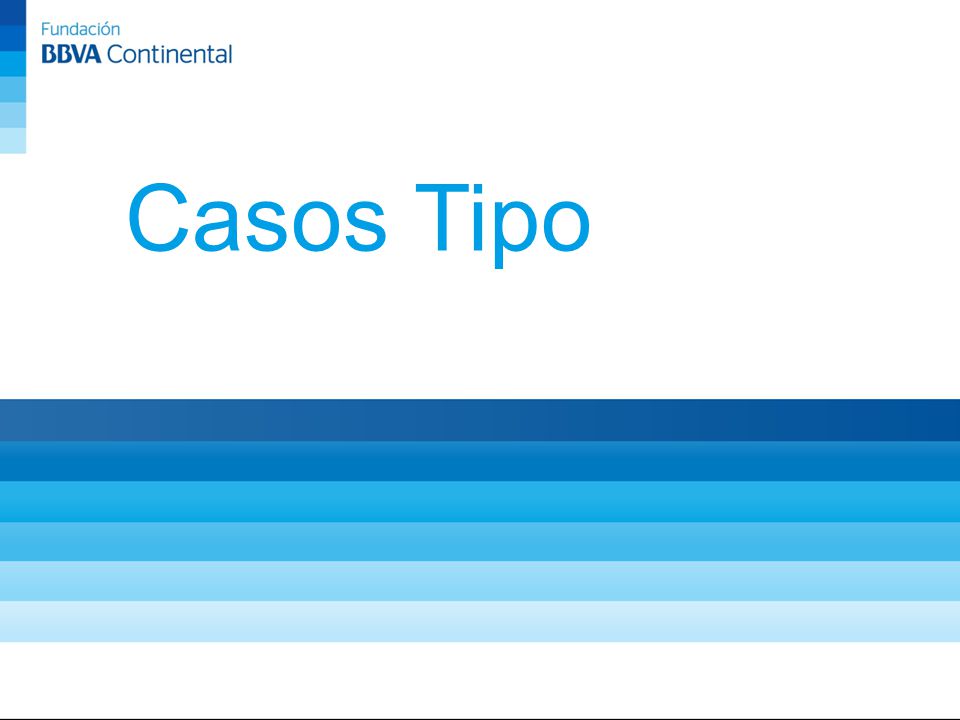 Fundación
BBVA Continental

Casos Tipo